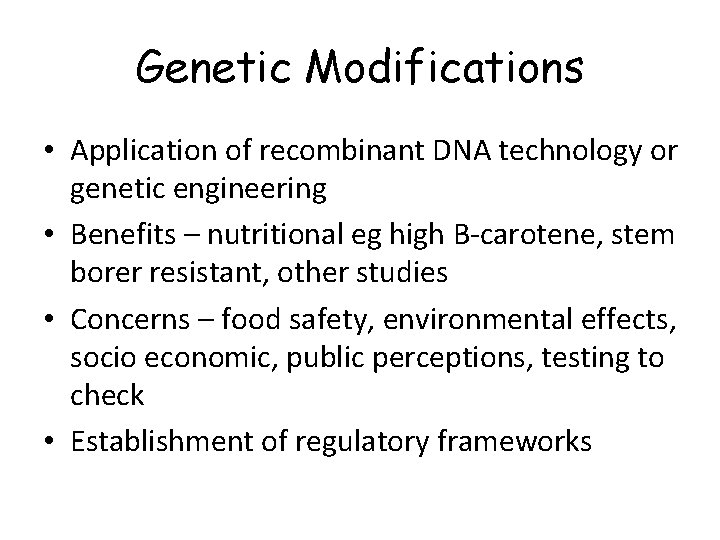 Genetic Modifications

• Application of recombinant DNA technology or genetic engineering
• Benefits – nutritional eg high B-carotene, stem borer resistant, other studies
• Concerns – food safety, environmental effects, socio economic, public perceptions, testing to check
• Establishment of regulatory frameworks